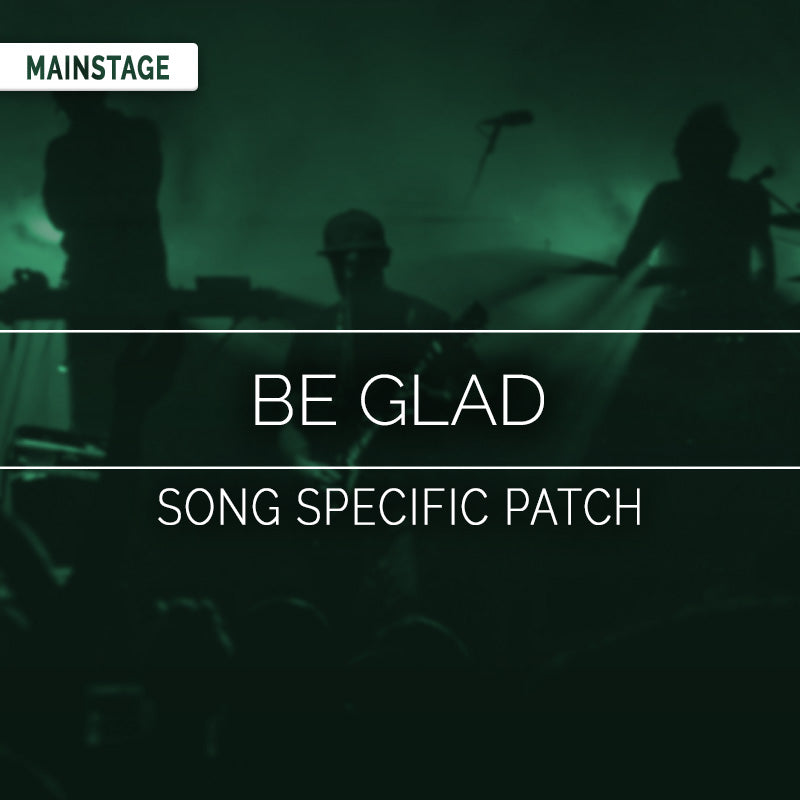 MAINSTAGE

BE GLAD

SONG SPECIFIC PATCH